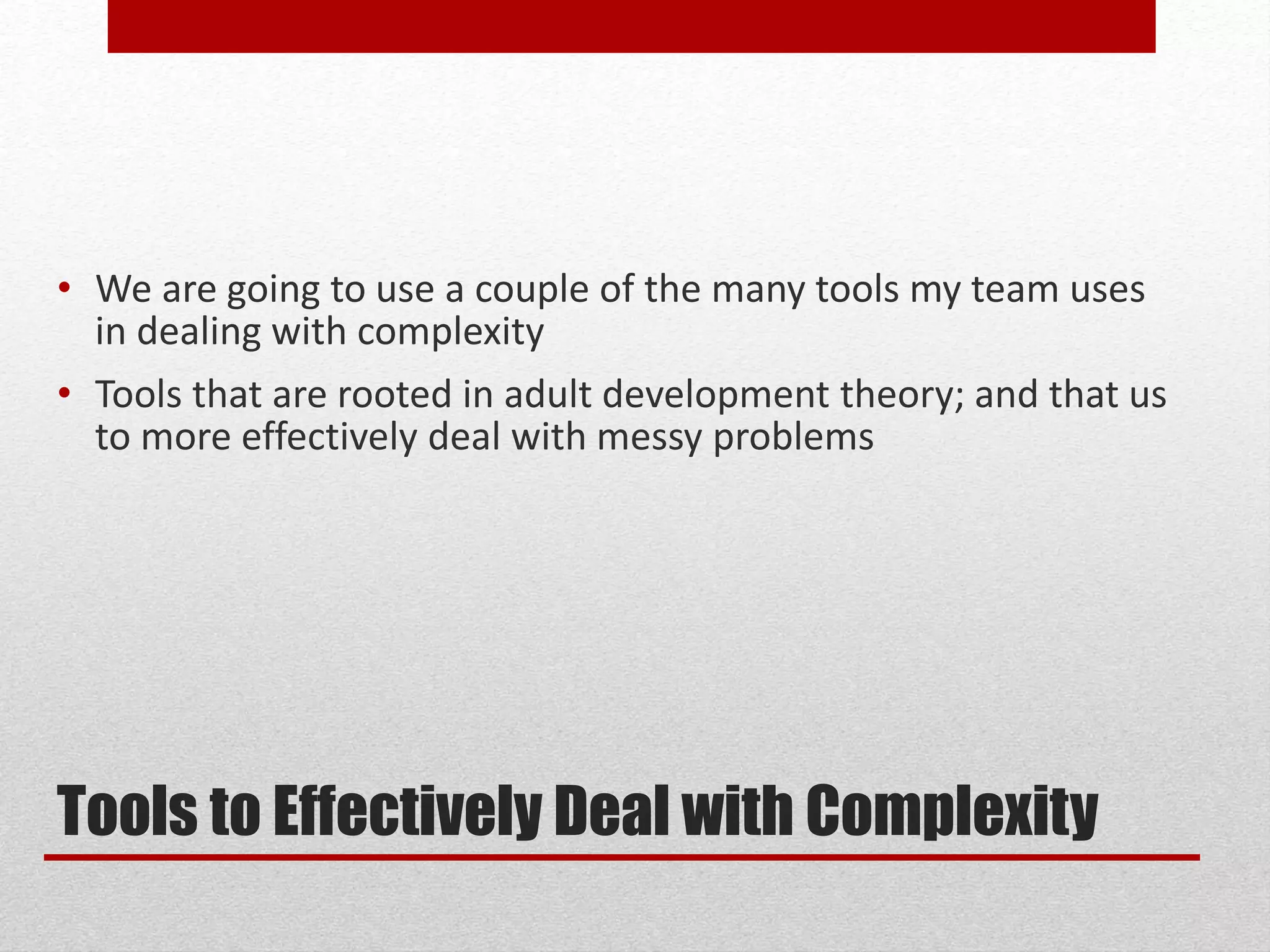 • We are going to use a couple of the many tools my team uses in dealing with complexity

• Tools that are rooted in adult development theory; and that us to more effectively deal with messy problems

Tools to Effectively Deal with Complexity